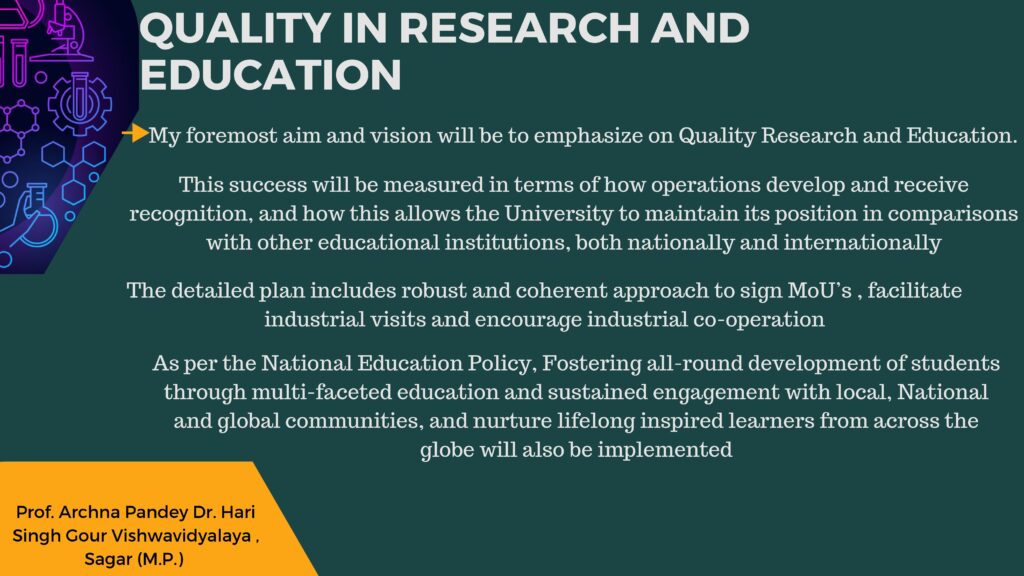 QUALITY IN RESEARCH AND EDUCATION

My foremost aim and vision will be to emphasize on Quality Research and Education.

This success will be measured in terms of how operations develop and receive recognition, and how this allows the University to maintain its position in comparisons with other educational institutions, both nationally and internationally

The detailed plan includes robust and coherent approach to sign MoU's , facilitate industrial visits and encourage industrial co-operation

As per the National Education Policy, Fostering all-round development of students through multi-faceted education and sustained engagement with local, National and global communities, and nurture lifelong inspired learners from across the globe will also be implemented

Prof. Archna Pandey Dr. Hari Singh Gour Vishwavidyalaya , Sagar (M.P.)